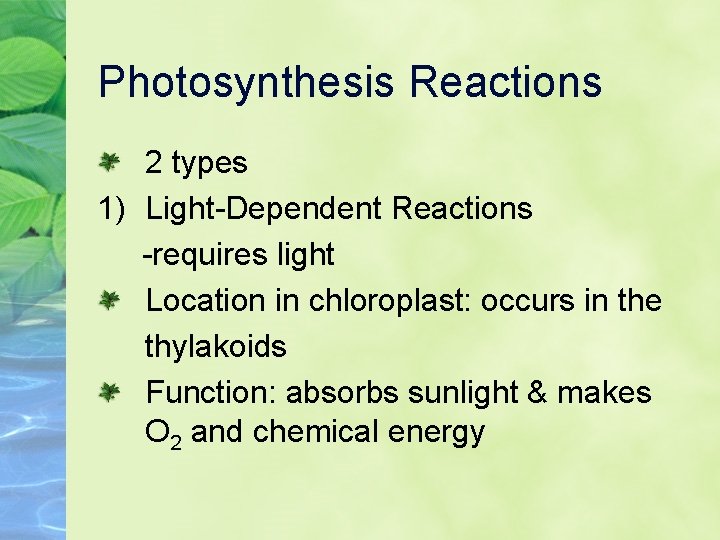 Photosynthesis Reactions

2 types

1) Light-Dependent Reactions

-requires light

Location in chloroplast: occurs in the thylakoids

Function: absorbs sunlight & makes $O_2$ and chemical energy